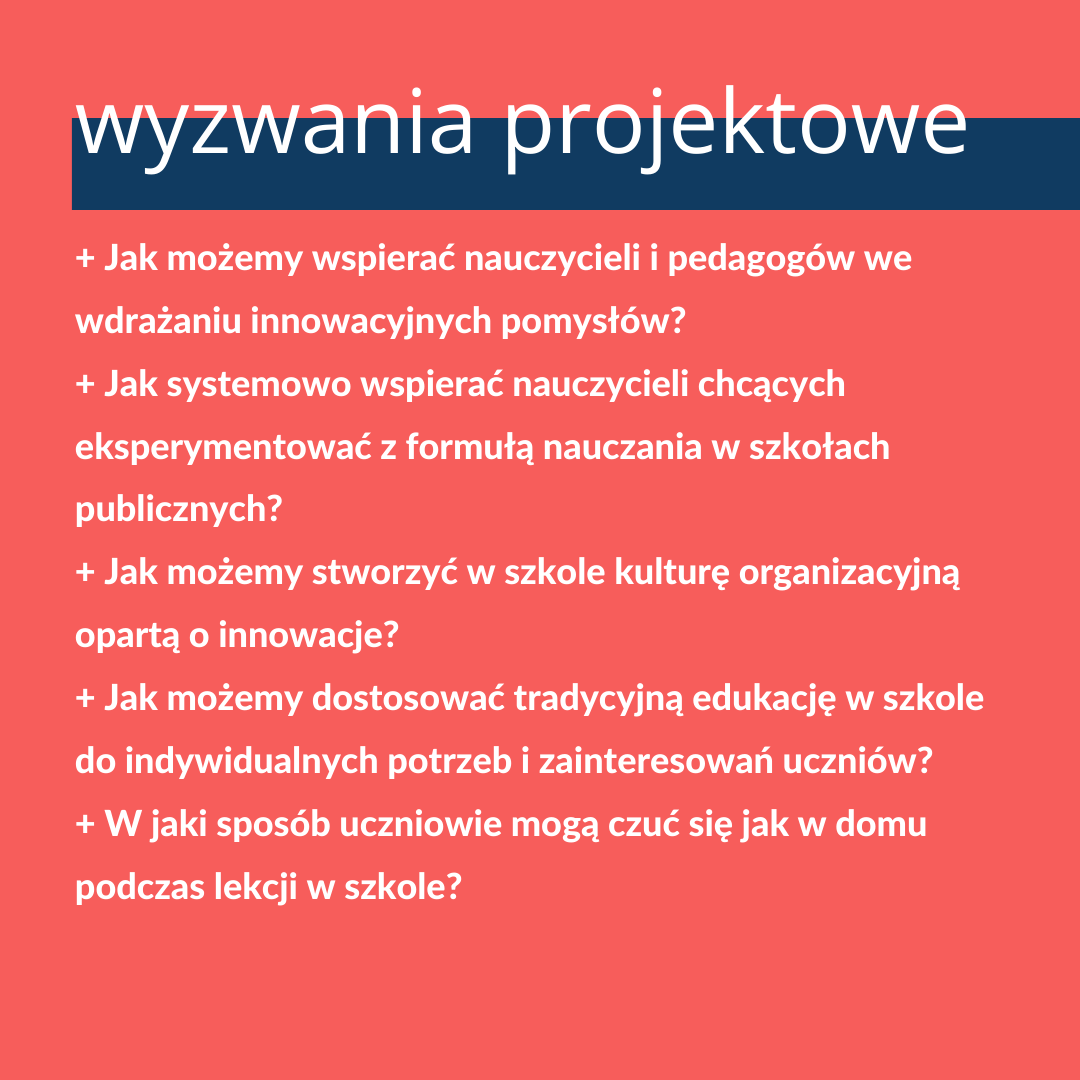 wyzwania projektowe

+ Jak możemy wspierać nauczycieli i pedagogów we wdrażaniu innowacyjnych pomysłów?
+ Jak systemowo wspierać nauczycieli chcących eksperymentować z formułą nauczania w szkołach publicznych?
+ Jak możemy stworzyć w szkole kulturę organizacyjną opartą o innowacje?
+ Jak możemy dostosować tradycyjną edukację w szkole do indywidualnych potrzeb i zainteresowań uczniów?
+ W jaki sposób uczniowie mogą czuć się jak w domu podczas lekcji w szkole?